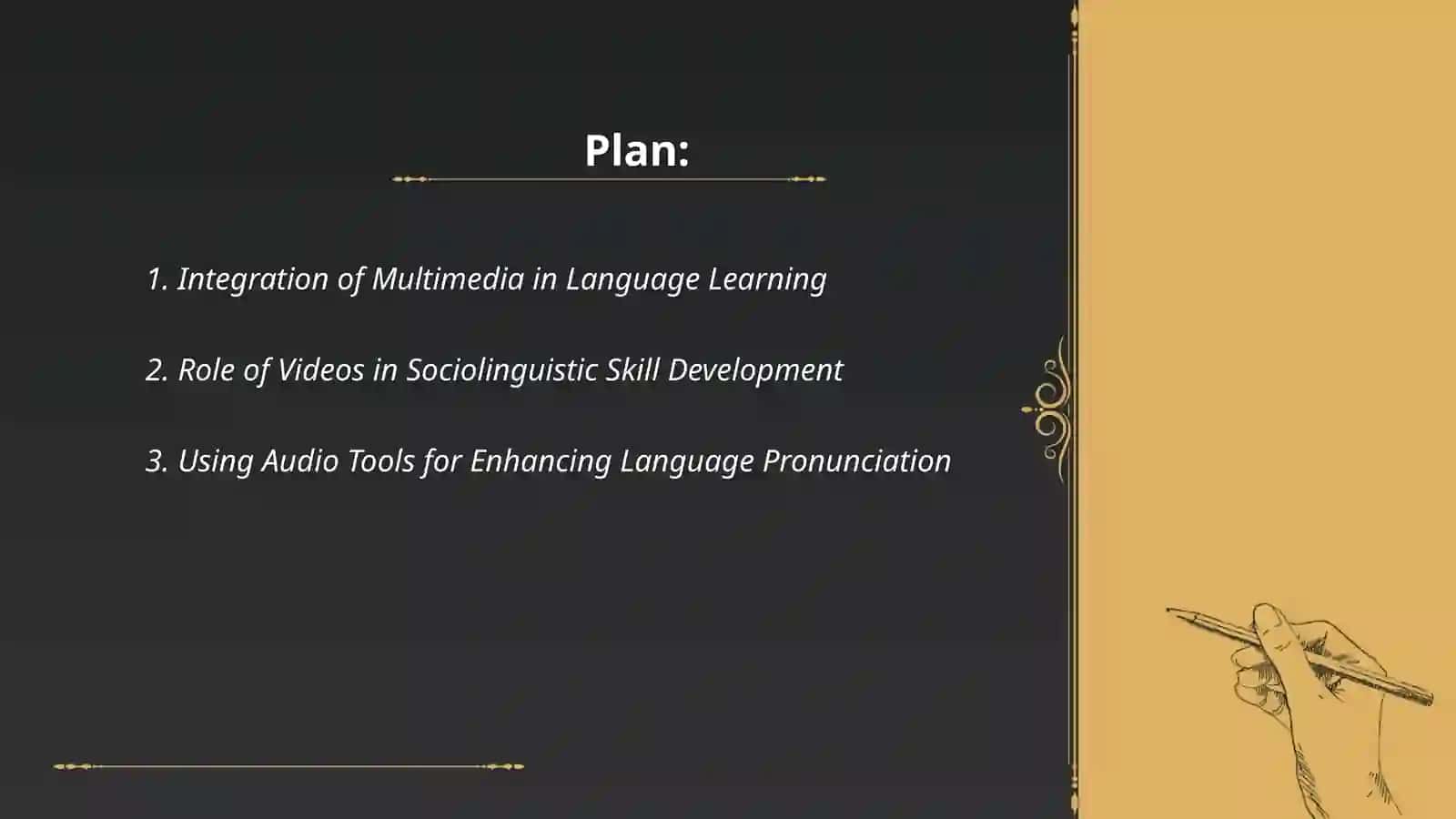 Plan:

1. Integration of Multimedia in Language Learning

2. Role of Videos in Sociolinguistic Skill Development

3. Using Audio Tools for Enhancing Language Pronunciation